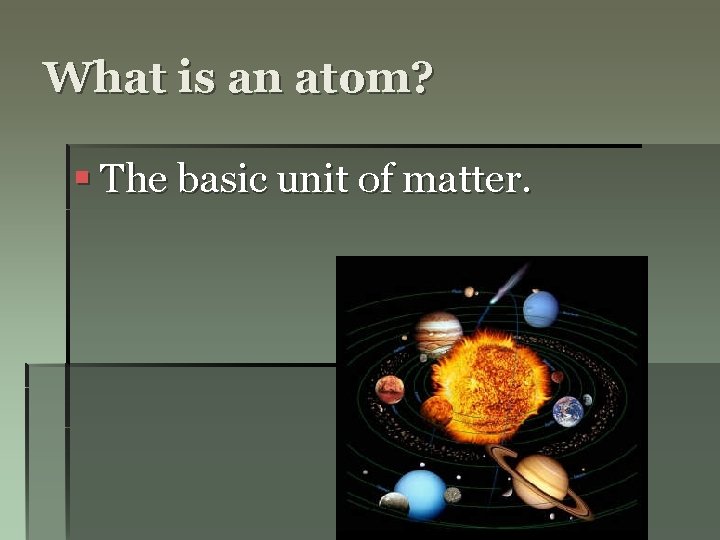 What is an atom?

The basic unit of matter.